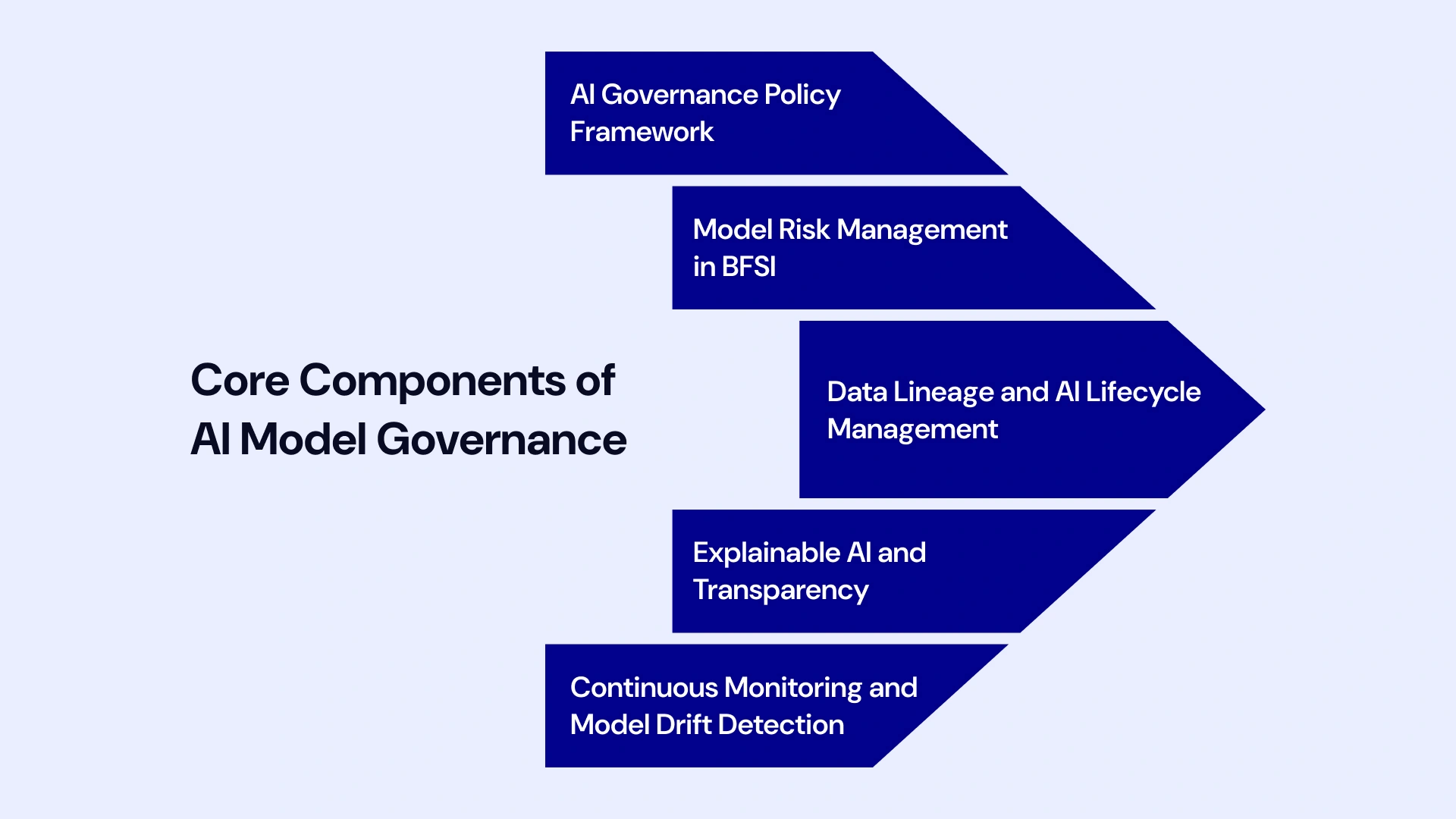 Core Components of AI Model Governance

AI Governance Policy Framework

Model Risk Management in BFSI

Data Lineage and AI Lifecycle Management

Explainable AI and Transparency

Continuous Monitoring and Model Drift Detection